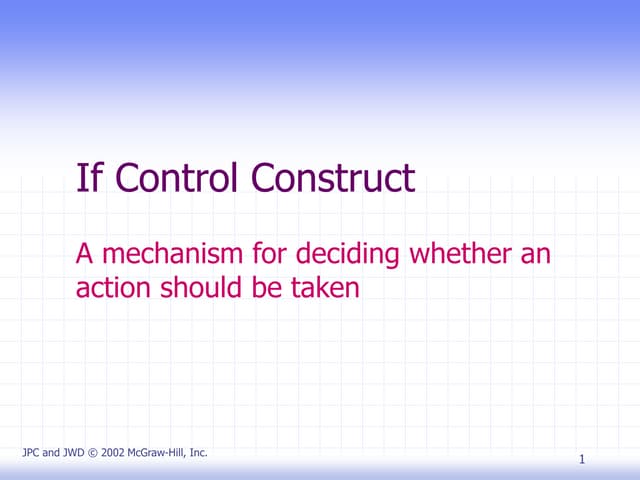 If Control Construct

A mechanism for deciding whether an action should be taken

JPC and JWD © 2002 McGraw-Hill, Inc.

1